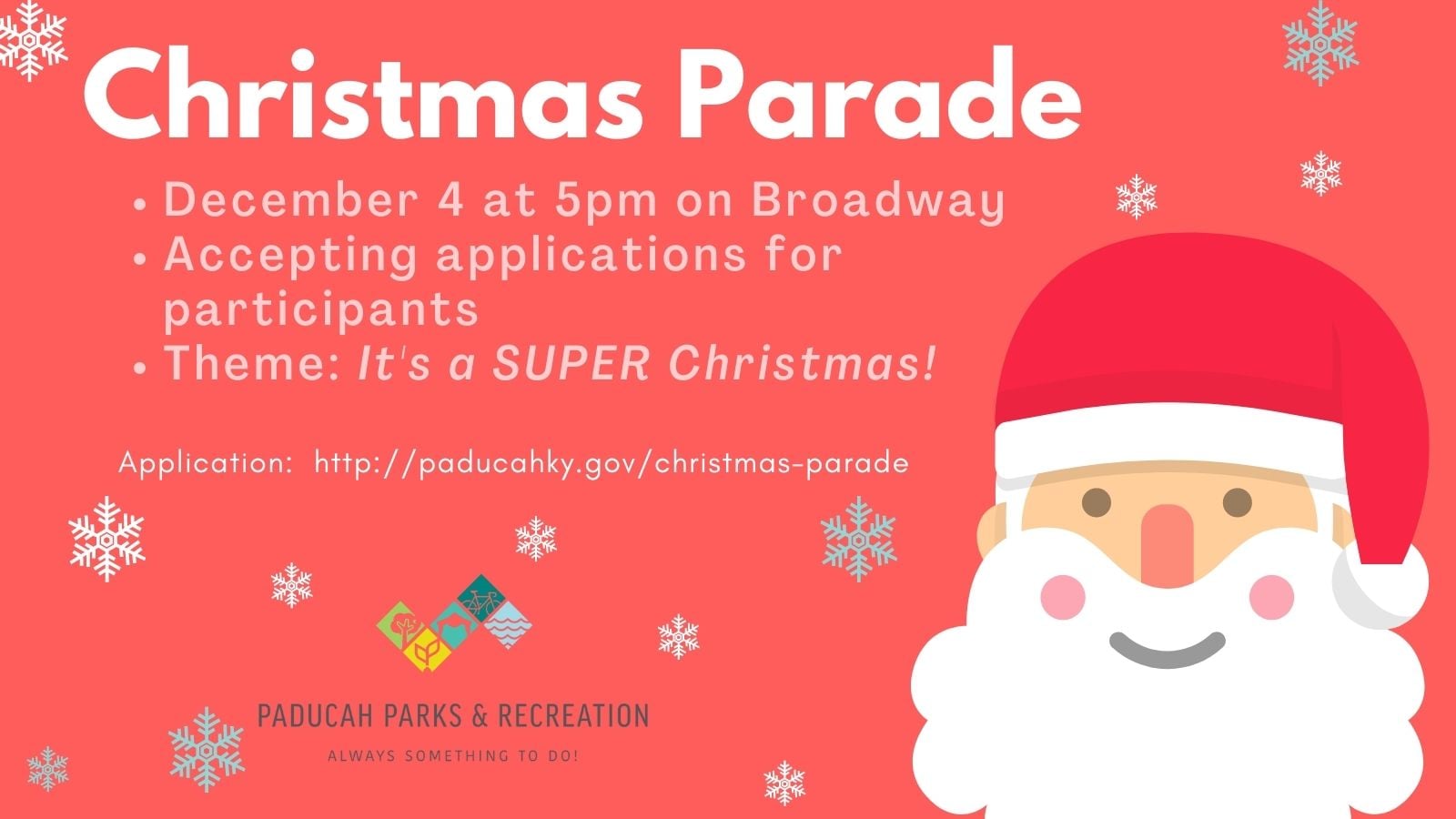 Christmas Parade

• December 4 at 5pm on Broadway
• Accepting applications for participants
• Theme: It's a SUPER Christmas!

Application: http://paducahky.gov/christmas-parade

PADUCAH PARKS & RECREATION
ALWAYS SOMETHING TO DO!